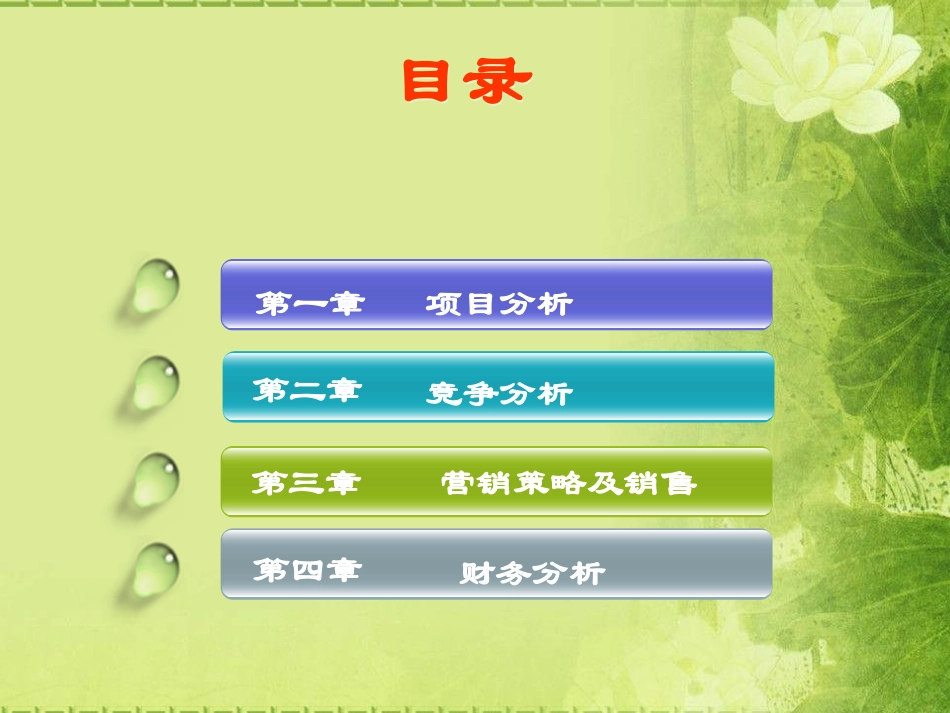 目录

第一章　项目分析

第二章　竞争分析

第三章　营销策略及销售

第四章　财务分析